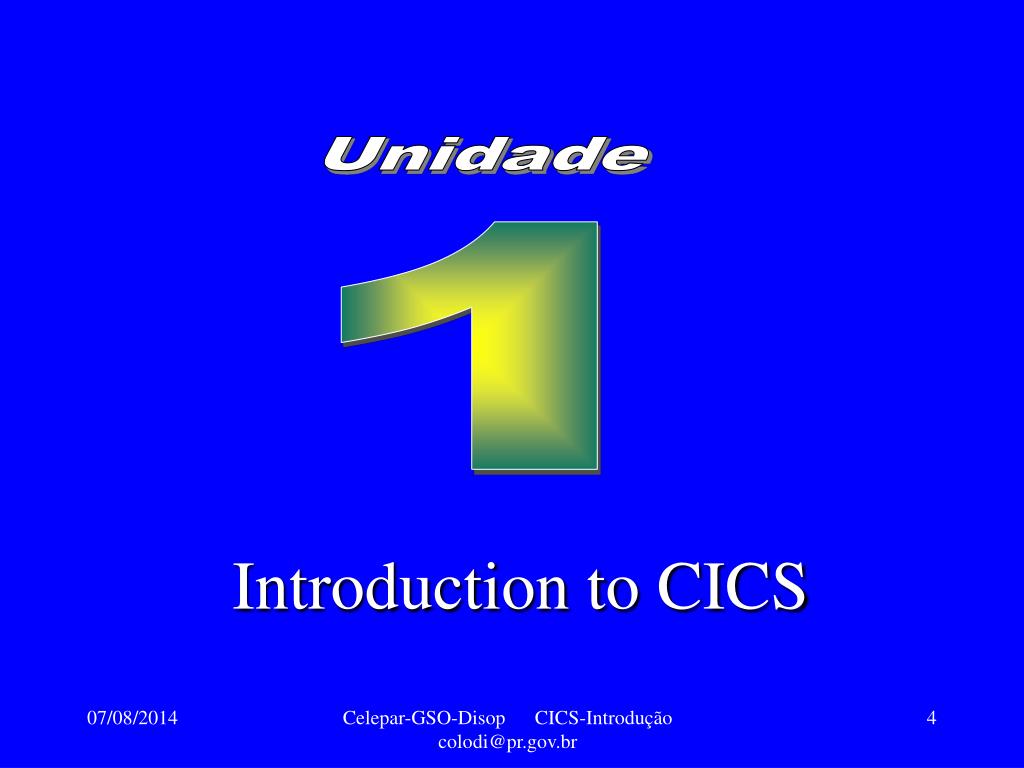 Unidade

1

Introduction to CICS

07/08/2014

Celepar-GSO-Disop CICS-Introdução
colodi@pr.gov.br

4